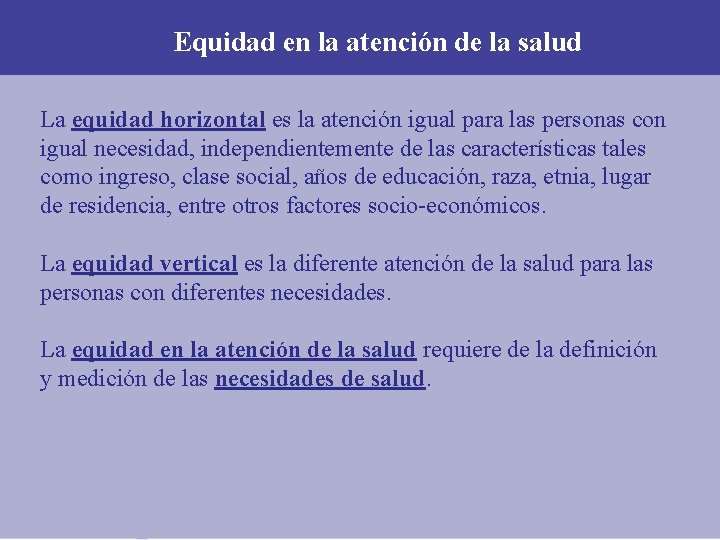 Equidad en la atención de la salud

La equidad horizontal es la atención igual para las personas con igual necesidad, independientemente de las características tales como ingreso, clase social, años de educación, raza, etnia, lugar de residencia, entre otros factores socio-económicos.

La equidad vertical es la diferente atención de la salud para las personas con diferentes necesidades.

La equidad en la atención de la salud requiere de la definición y medición de las necesidades de salud.